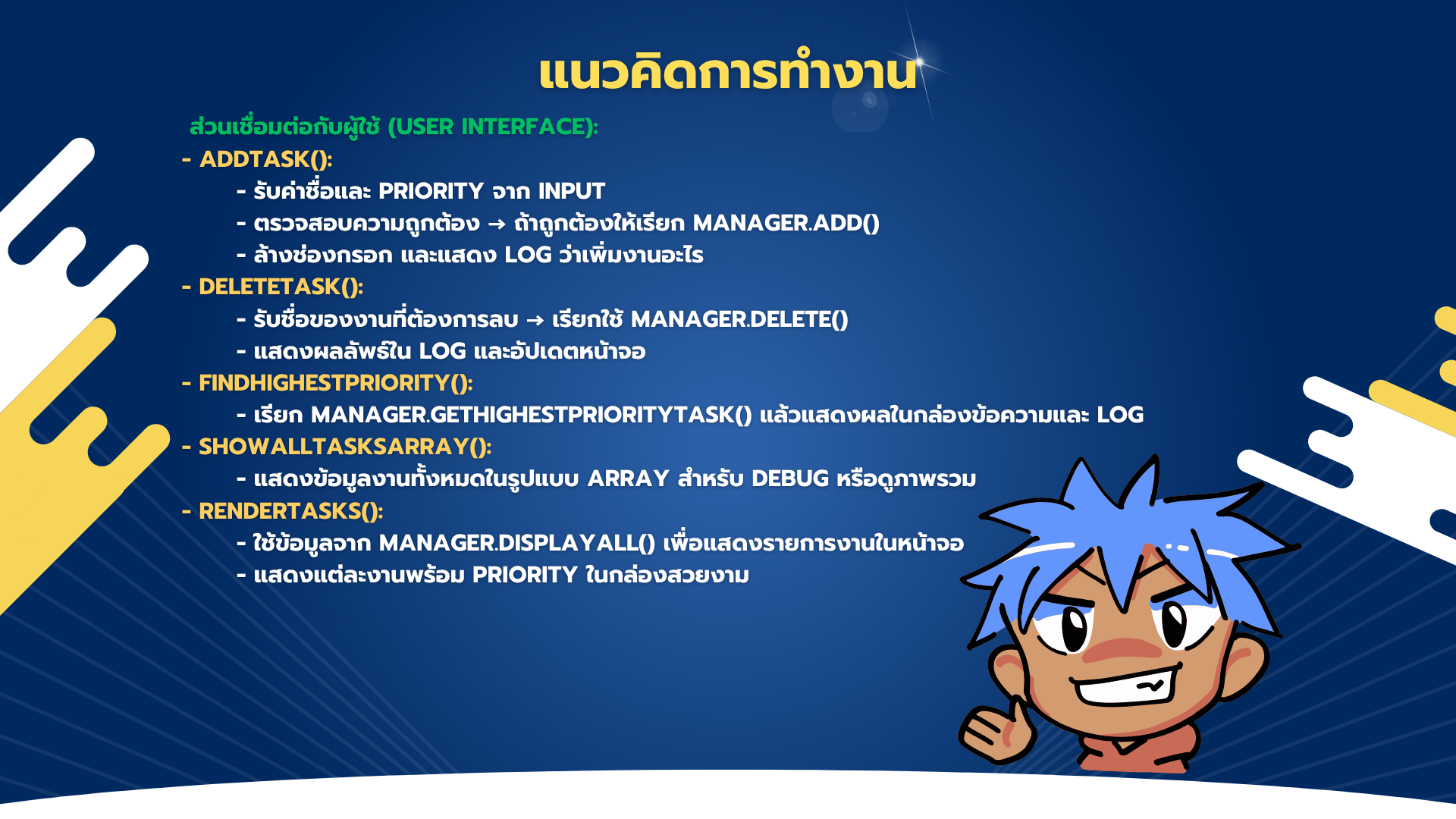 แนวคิดการทำงาน

ส่วนเชื่อมต่อกับผู้ใช้ (USER INTERFACE):

- ADDTASK():
- รับค่าชื่อและ PRIORITY จาก INPUT
- ตรวจสอบความถูกต้อง → ถ้าถูกต้องให้เรียก MANAGER.ADD()
- ล้างช่องกรอก และแสดง LOG ว่าเพิ่มงานอะไร

- DELETETASK():
- รับชื่อของงานที่ต้องการลบ → เรียกใช้ MANAGER.DELETE()
- แสดงผลลัพธ์ใน LOG และอัปเดตหน้าจอ

- FINDHIGHESTPRIORITY():
- เรียก MANAGER.GETHIGHESTPRIORITYTASK() แล้วแสดงผลในกล่องข้อความและ LOG

- SHOWALLTASKSARRAY():
- แสดงข้อมูลงานทั้งหมดในรูปแบบ ARRAY สำหรับ DEBUG หรือดูภาพรวม

- RENDERTASKS():
- ใช้ข้อมูลจาก MANAGER.DISPLAYALL() เพื่อแสดงรายการงานในหน้าจอ
- แสดงแต่ละงานพร้อม PRIORITY ในกล่องสวยงาม